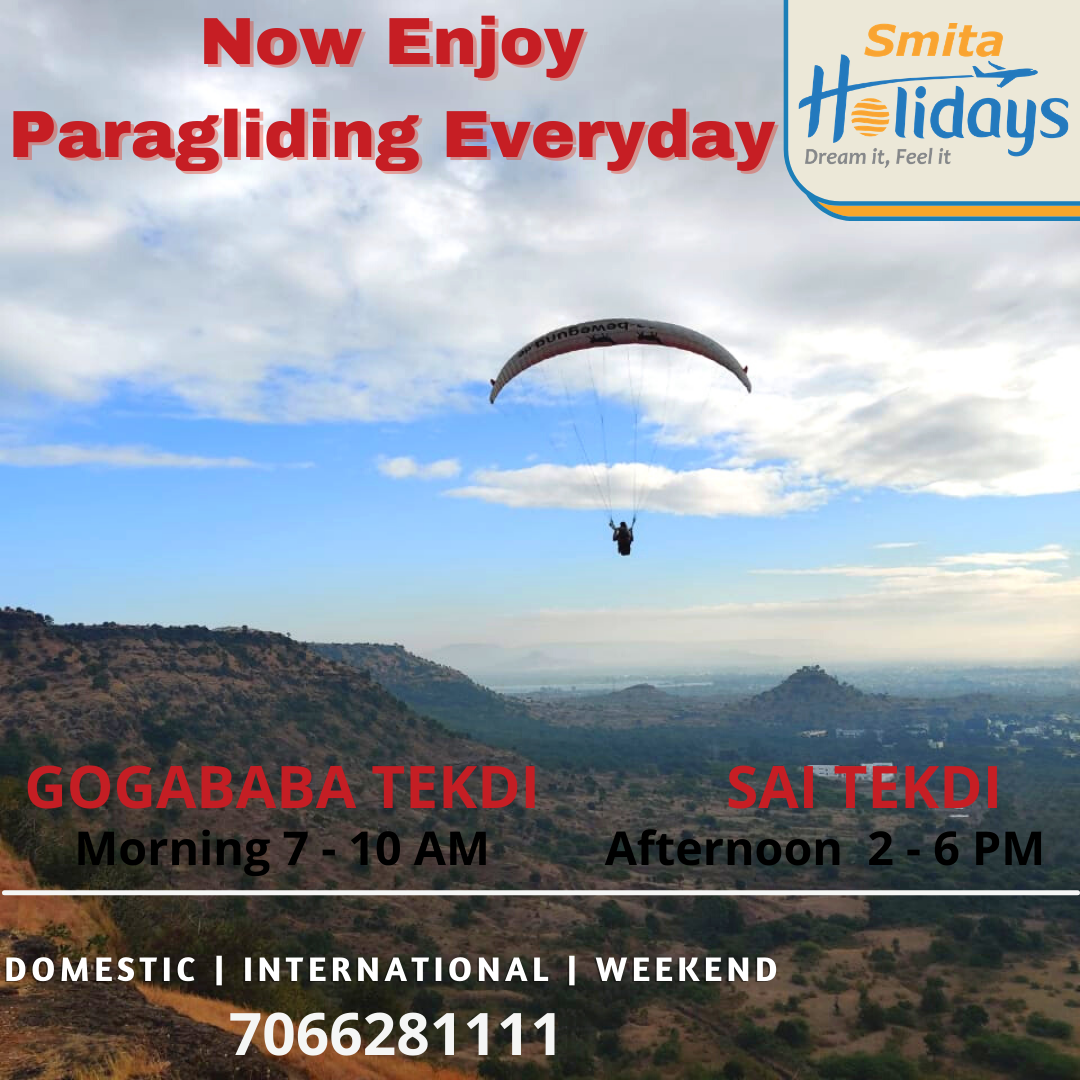 Now Enjoy
Paragliding Everyday

Smita
Holidays
Dream it, Feel it

GOGABABA TEKDI
Morning 7 - 10 AM

SAI TEKDI
Afternoon 2 - 6 PM

DOMESTIC | INTERNATIONAL | WEEKEND
7066281111